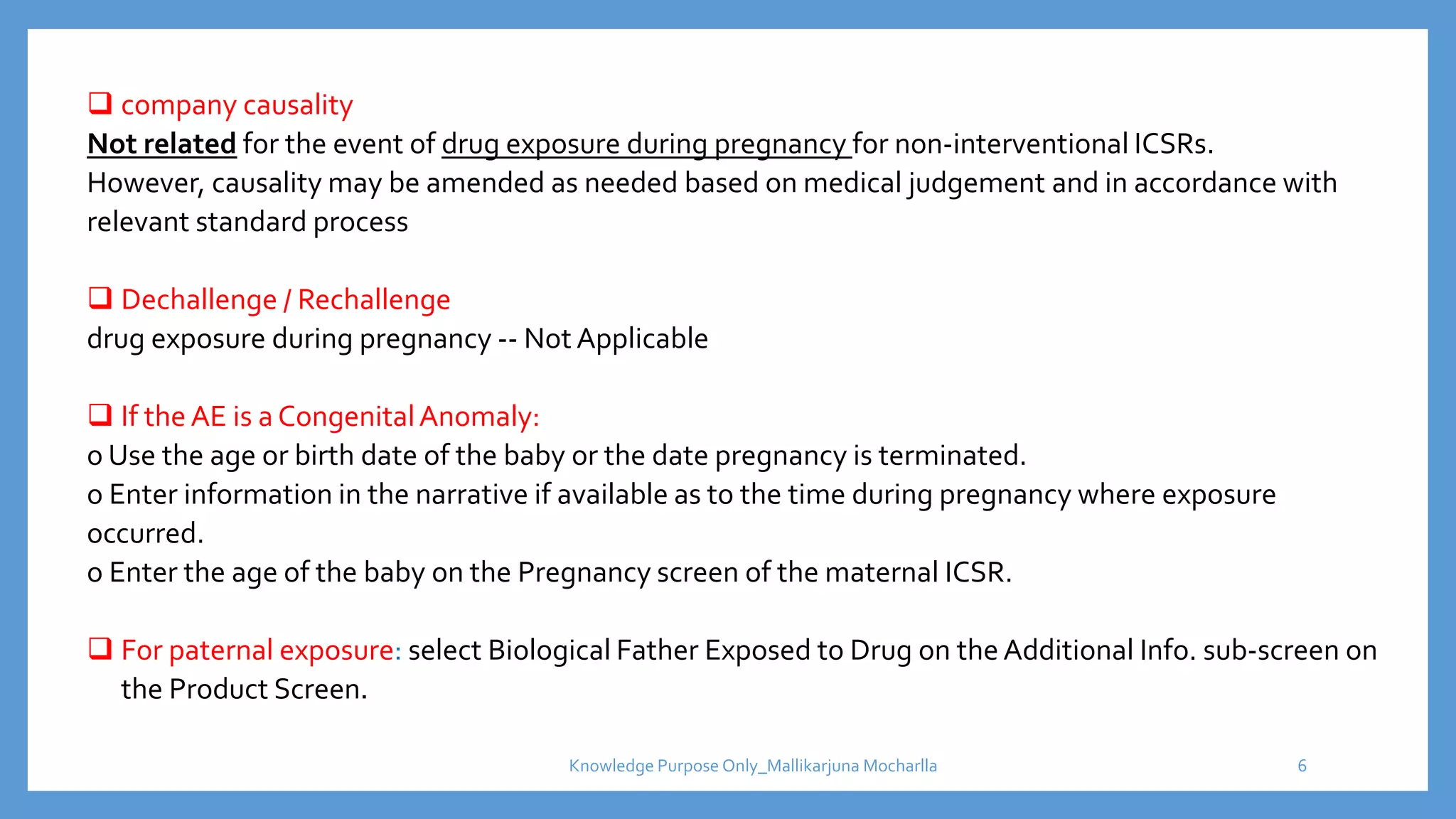 ❑ company causality
Not related for the event of drug exposure during pregnancy for non-interventional ICSRs. However, causality may be amended as needed based on medical judgement and in accordance with relevant standard process

❑ Dechallenge / Rechallenge
drug exposure during pregnancy -- Not Applicable

❑ If the AE is a Congenital Anomaly:
o Use the age or birth date of the baby or the date pregnancy is terminated.
o Enter information in the narrative if available as to the time during pregnancy where exposure occurred.
o Enter the age of the baby on the Pregnancy screen of the maternal ICSR.

❑ For paternal exposure: select Biological Father Exposed to Drug on the Additional Info. sub-screen on the Product Screen.

Knowledge Purpose Only_Mallikarjuna Mocharlla

6